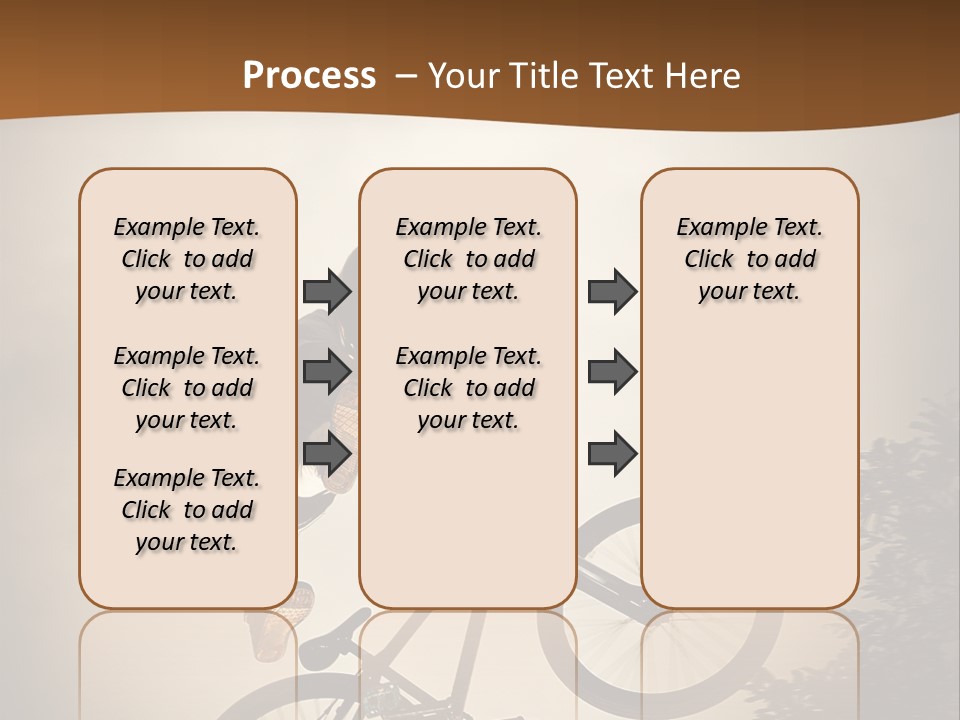 Process – Your Title Text Here

Example Text. Click to add your text.

Example Text. Click to add your text.

Example Text. Click to add your text.

Example Text. Click to add your text.

Example Text. Click to add your text.

Example Text. Click to add your text.